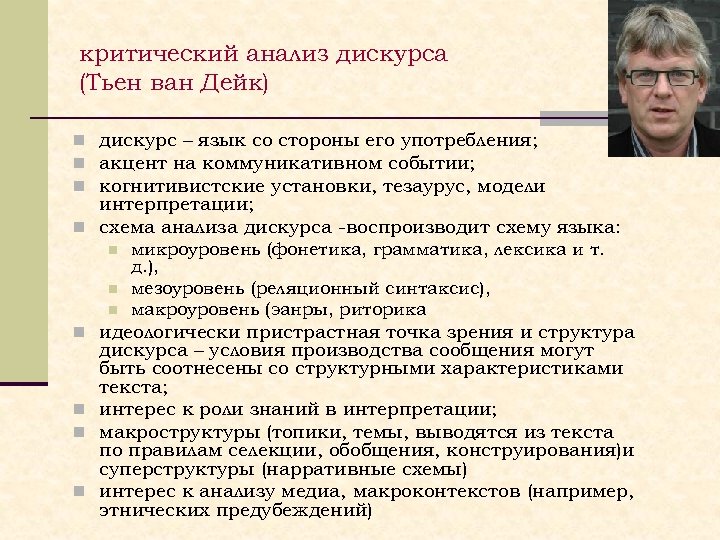 критический анализ дискурса (Тьен ван Дейк)

дискурс – язык со стороны его употребления;
акцент на коммуникативном событии;
когнитивистские установки, тезаурус, модели интерпретации;
схема анализа дискурса -воспроизводит схему языка:
микроуровень (фонетика, грамматика, лексика и т. д.),
мезоуровень (реляционный синтаксис),
макроуровень (эанры, риторика
идеологически пристрастная точка зрения и структура дискурса – условия производства сообщения могут быть соотнесены со структурными характеристиками текста;
интерес к роли знаний в интерпретации;
макроструктуры (топики, темы, выводятся из текста по правилам селекции, обобщения, конструирования)и суперструктуры (нарративные схемы)
интерес к анализу медиа, макроконтекстов (например, этнических предубеждений)